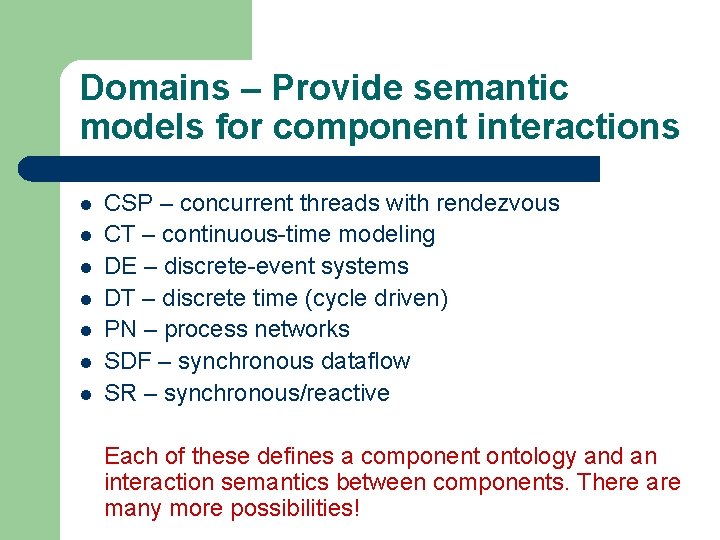 Domains – Provide semantic models for component interactions

- CSP – concurrent threads with rendezvous
- CT – continuous-time modeling
- DE – discrete-event systems
- DT – discrete time (cycle driven)
- PN – process networks
- SDF – synchronous dataflow
- SR – synchronous/reactive

Each of these defines a component ontology and an interaction semantics between components. There are many more possibilities!